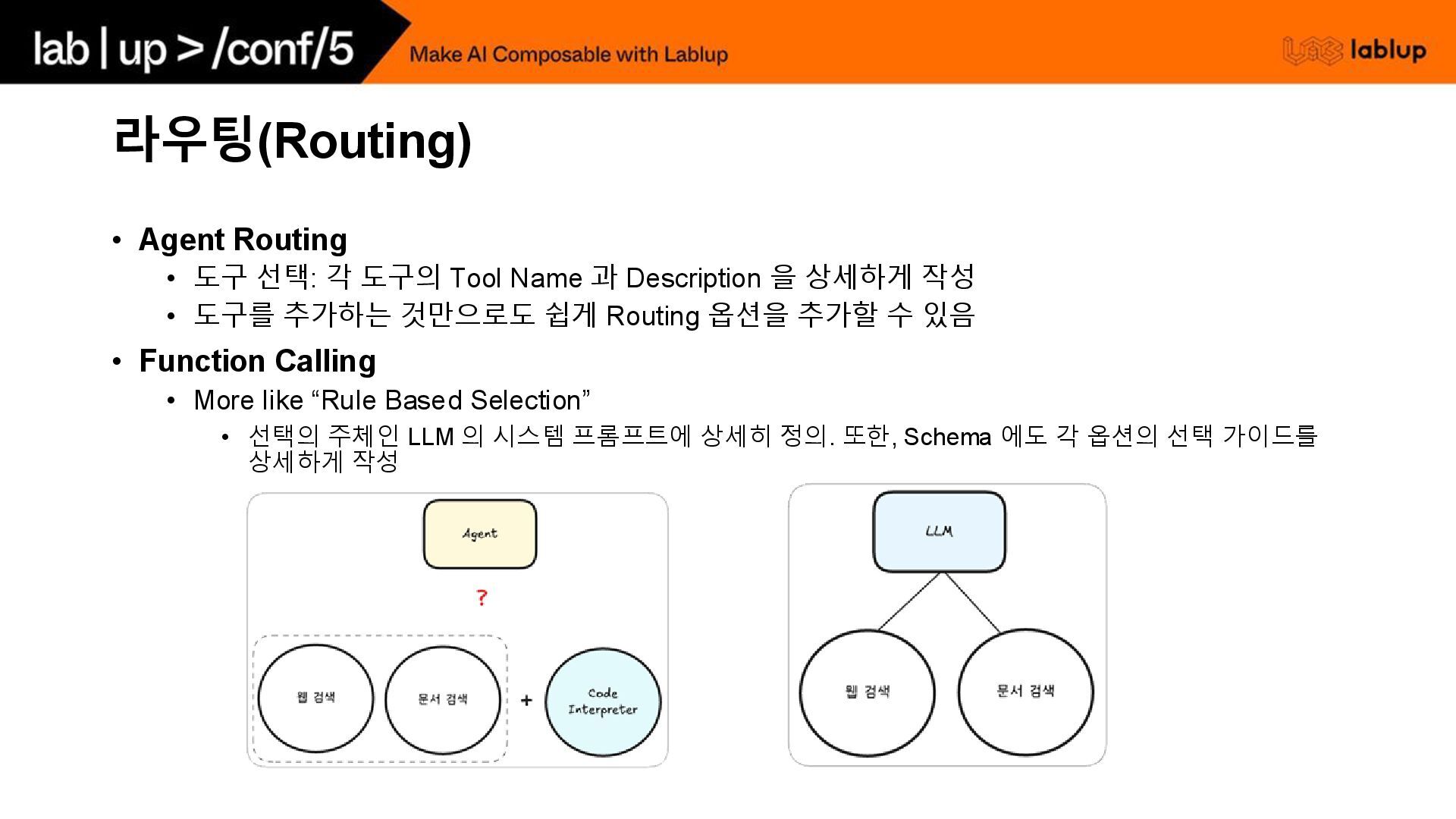 lab | up > /conf/5

Make AI Composable with Lablup

lablup

라우팅(Routing)

• Agent Routing
  • 도구 선택: 각 도구의 Tool Name 과 Description 을 상세하게 작성
  • 도구를 추가하는 것만으로도 쉽게 Routing 옵션을 추가할 수 있음
• Function Calling
  • More like “Rule Based Selection”
    • 선택의 주체인 LLM 의 시스템 프롬프트에 상세히 정의. 또한, Schema 에도 각 옵션의 선택 가이드를 상세하게 작성

Agent

?

웹 검색

문서 검색

+

Code Interpreter

LLM

웹 검색

문서 검색